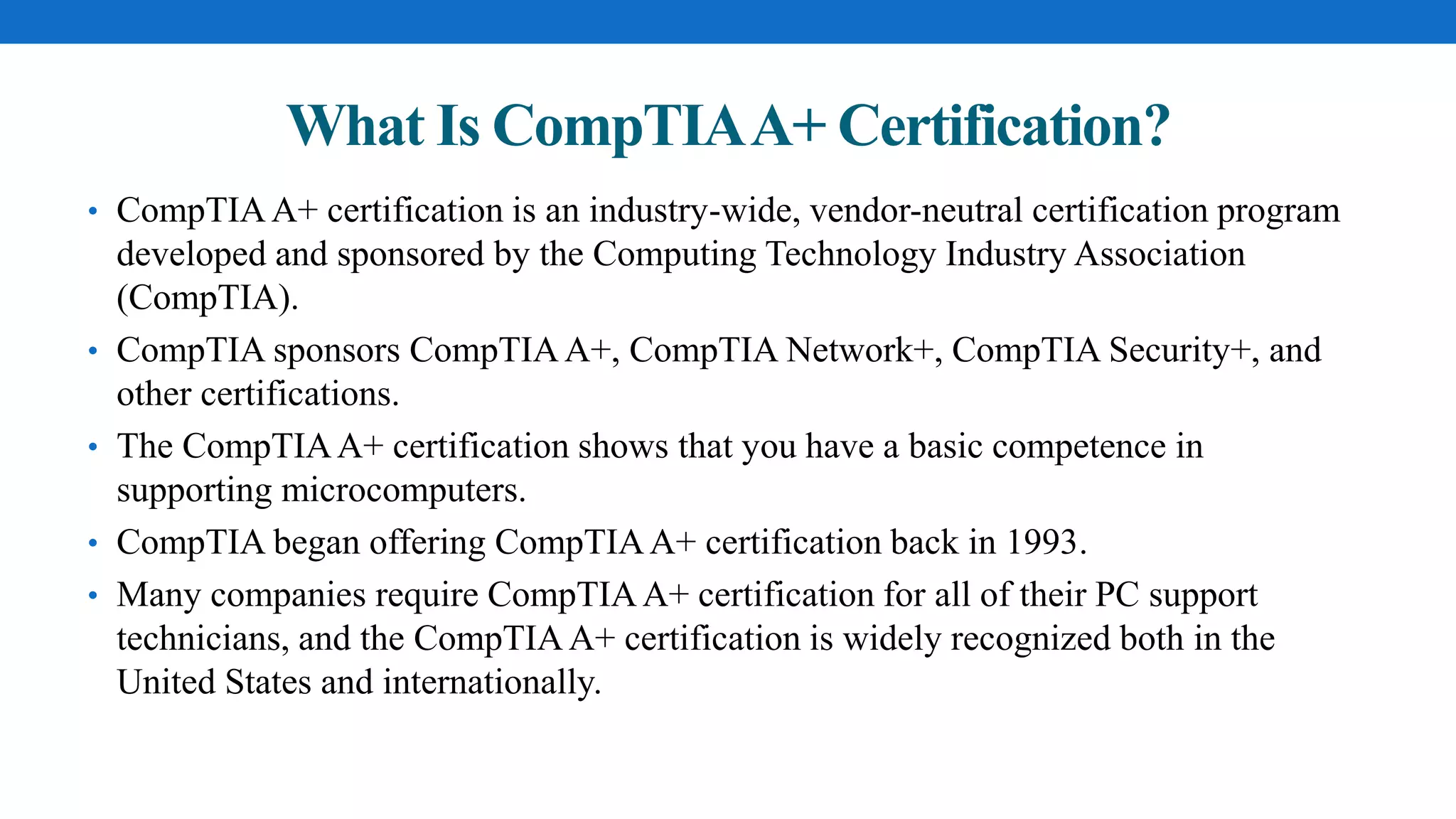 What Is CompTIA A+ Certification?

• CompTIA A+ certification is an industry-wide, vendor-neutral certification program developed and sponsored by the Computing Technology Industry Association (CompTIA).

• CompTIA sponsors CompTIA A+, CompTIA Network+, CompTIA Security+, and other certifications.

• The CompTIA A+ certification shows that you have a basic competence in supporting microcomputers.

• CompTIA began offering CompTIA A+ certification back in 1993.

• Many companies require CompTIA A+ certification for all of their PC support technicians, and the CompTIA A+ certification is widely recognized both in the United States and internationally.